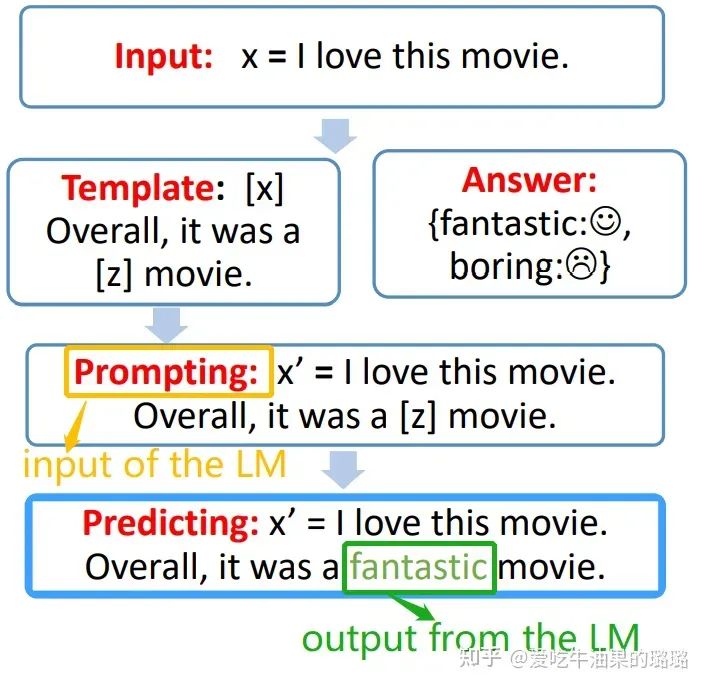 Input: x = I love this movie.

Template: [x] Overall, it was a [z] movie.

Answer: {fantastic:☺, boring:☹}

Prompting: x' = I love this movie. Overall, it was a [z] movie.

input of the LM

Predicting: x' = I love this movie. Overall, it was a fantastic movie.

output from the LM

知乎 @爱吃牛油果的璐璐